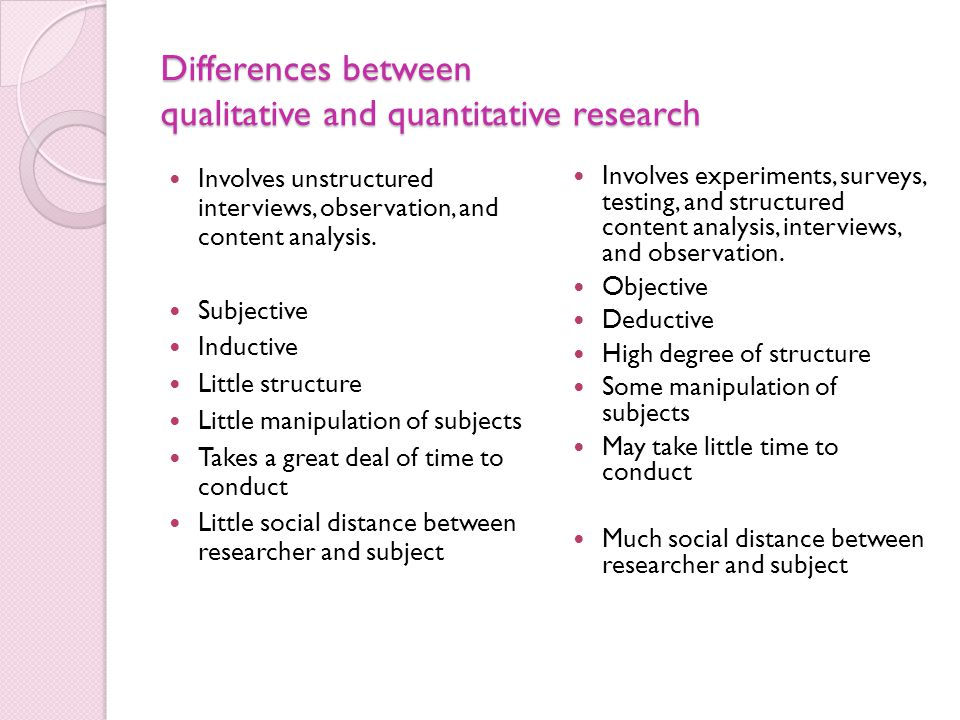 Differences between
qualitative and quantitative research

- Involves unstructured interviews, observation, and content analysis.
- Subjective
- Inductive
- Little structure
- Little manipulation of subjects
- Takes a great deal of time to conduct
- Little social distance between researcher and subject

- Involves experiments, surveys, testing, and structured content analysis, interviews, and observation.
- Objective
- Deductive
- High degree of structure
- Some manipulation of subjects
- May take little time to conduct
- Much social distance between researcher and subject